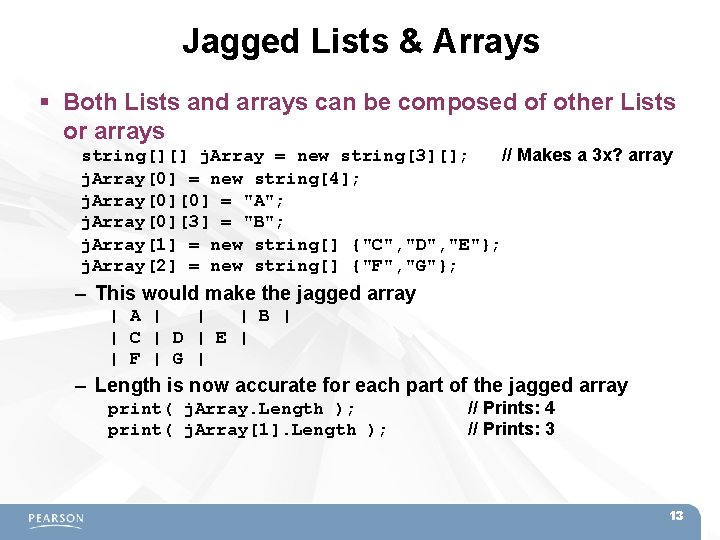 Jagged Lists & Arrays

▪ Both Lists and arrays can be composed of other Lists or arrays

string[][] jArray = new string[3][]; // Makes a 3x? array
jArray[0] = new string[4];
jArray[0][0] = "A";
jArray[0][3] = "B";
jArray[1] = new string[] {"C","D","E"};
jArray[2] = new string[] {"F","G"};

– This would make the jagged array

| A | | | B |
| C | D | E |
| F | G |

– Length is now accurate for each part of the jagged array

print( jArray.Length ); // Prints: 4
print( jArray[1].Length ); // Prints: 3

PEARSON

13